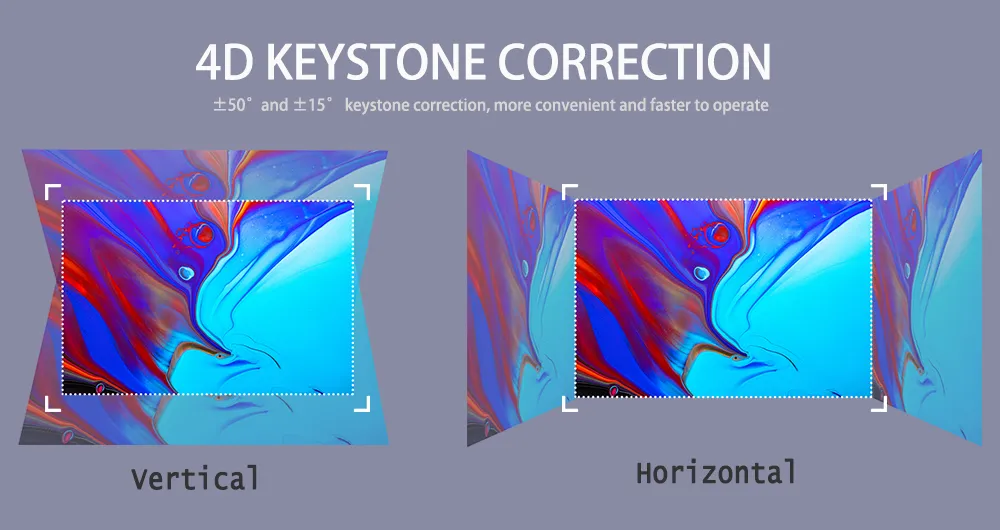 4D KEYSTONE CORRECTION

±50° and ±15° keystone correction, more convenient and faster to operate

Vertical

Horizontal